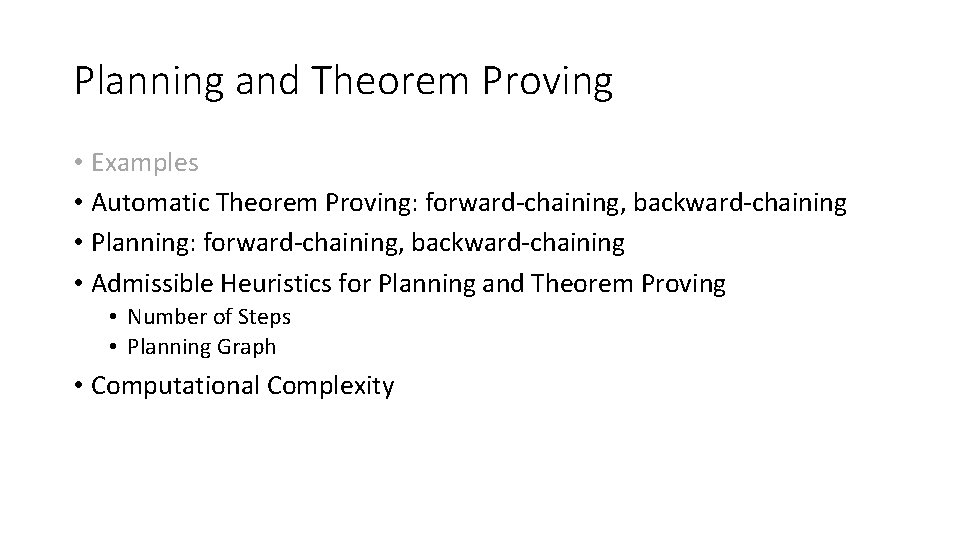 Planning and Theorem Proving

• Examples
• Automatic Theorem Proving: forward-chaining, backward-chaining
• Planning: forward-chaining, backward-chaining
• Admissible Heuristics for Planning and Theorem Proving
  • Number of Steps
  • Planning Graph
• Computational Complexity